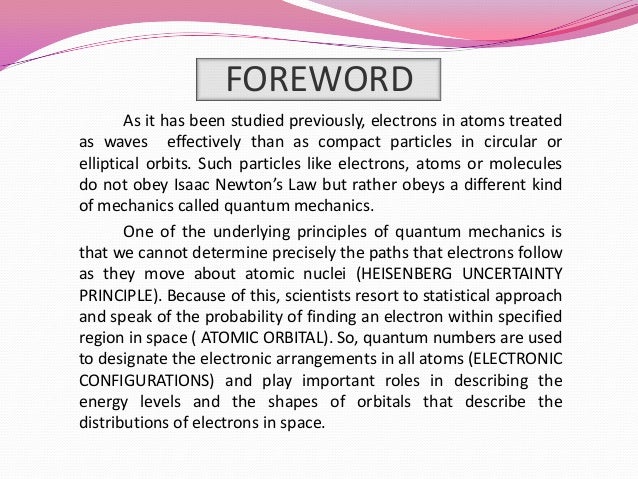 FOREWORD

As it has been studied previously, electrons in atoms treated as waves effectively than as compact particles in circular or elliptical orbits. Such particles like electrons, atoms or molecules do not obey Isaac Newton's Law but rather obeys a different kind of mechanics called quantum mechanics.

One of the underlying principles of quantum mechanics is that we cannot determine precisely the paths that electrons follow as they move about atomic nuclei (HEISENBERG UNCERTAINTY PRINCIPLE). Because of this, scientists resort to statistical approach and speak of the probability of finding an electron within specified region in space ( ATOMIC ORBITAL). So, quantum numbers are used to designate the electronic arrangements in all atoms (ELECTRONIC CONFIGURATIONS) and play important roles in describing the energy levels and the shapes of orbitals that describe the distributions of electrons in space.